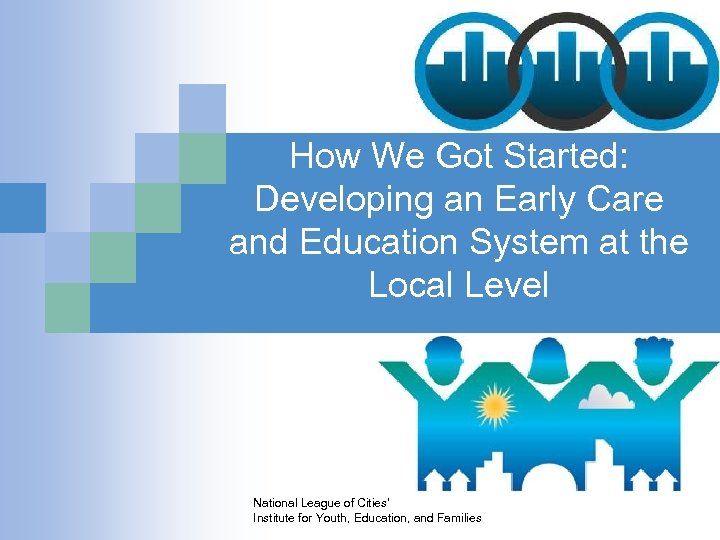 How We Got Started: Developing an Early Care and Education System at the Local Level

National League of Cities'
Institute for Youth, Education, and Families